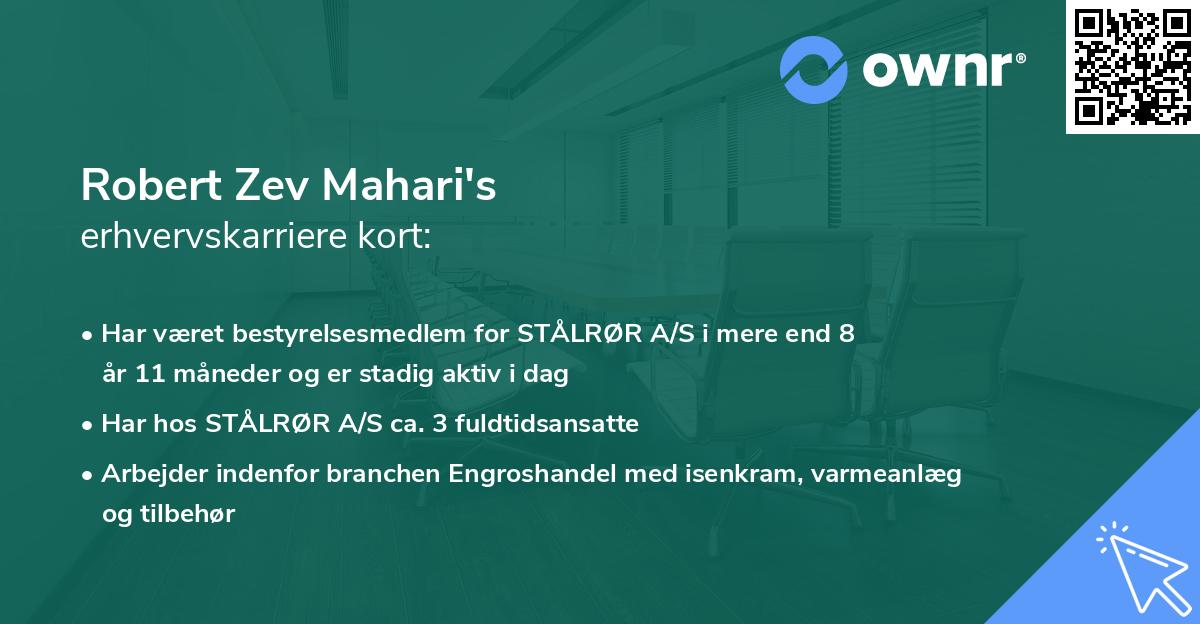 ownr®

Robert Zev Mahari's
erhvervskarriere kort:

• Har været bestyrelsesmedlem for STÅLRØR A/S i mere end 8 år 11 måneder og er stadig aktiv i dag

• Har hos STÅLRØR A/S ca. 3 fuldtidsansatte

• Arbejder indenfor branchen Engroshandel med isenkram, varmeanlæg og tilbehør